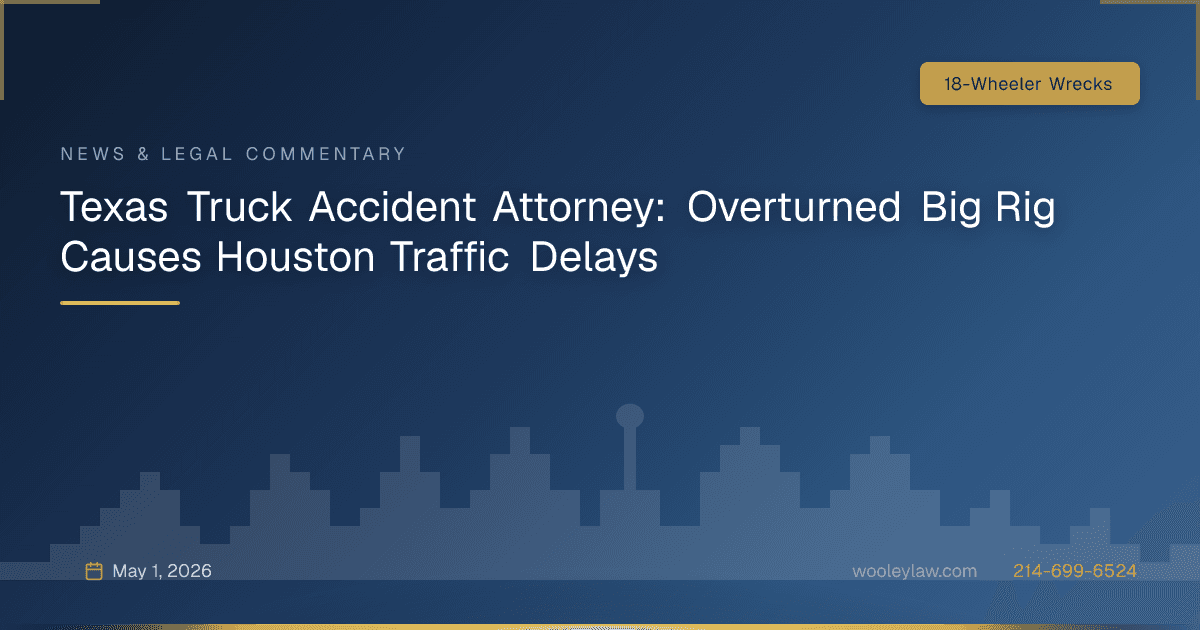 18-Wheeler Wrecks

NEWS & LEGAL COMMENTARY

Texas Truck Accident Attorney: Overturned Big Rig Causes Houston Traffic Delays

May 1, 2026

wooleylaw.com

214-699-6524